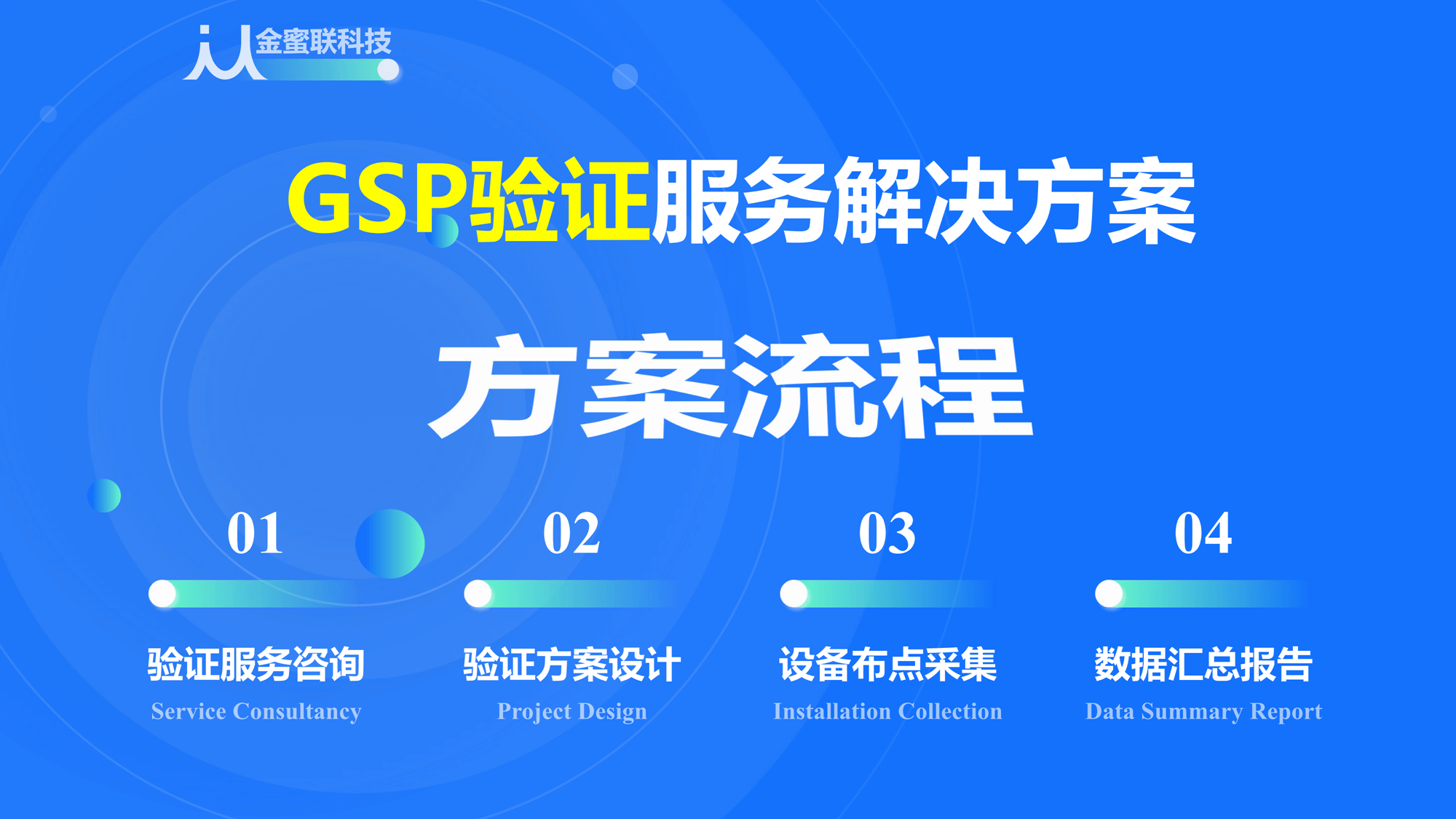 金蜜联科技

GSP验证服务解决方案

方案流程

01

验证服务咨询

Service Consultancy

02

验证方案设计

Project Design

03

设备布点采集

Installation Collection

04

数据汇总报告

Data Summary Report